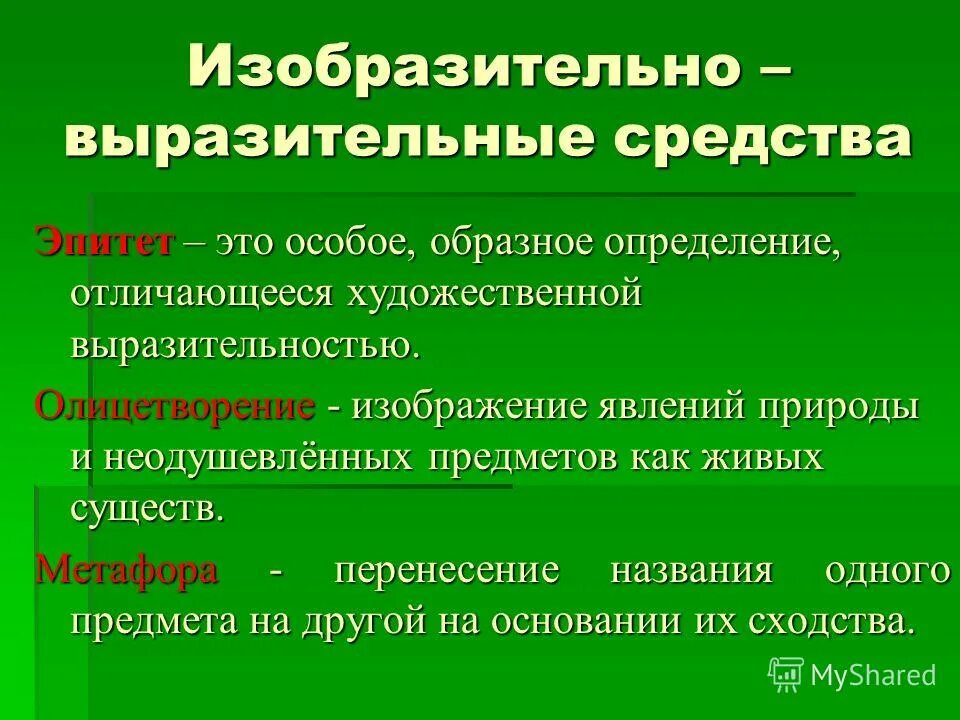 Изобразительно – выразительные средства

Эпитет – это особое, образное определение, отличающееся художественной выразительностью.

Олицетворение - изображение явлений природы и неодушевлённых предметов как живых существ.

Метафора - перенесение названия одного предмета на другой на основании их сходства.

MyShared